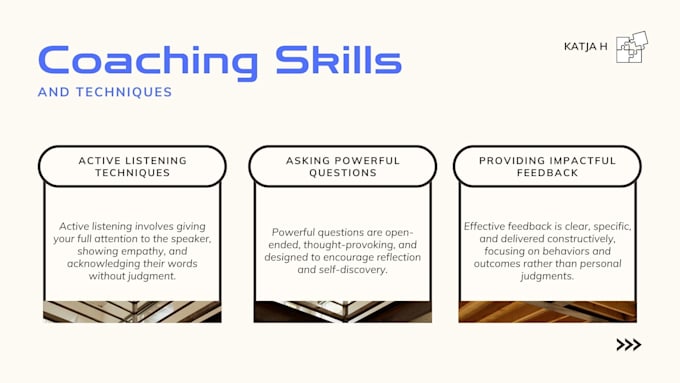 Coaching Skills

AND TECHNIQUES

KATJA H

ACTIVE LISTENING TECHNIQUES

Active listening involves giving your full attention to the speaker, showing empathy, and acknowledging their words without judgment.

ASKING POWERFUL QUESTIONS

Powerful questions are open-ended, thought-provoking, and designed to encourage reflection and self-discovery.

PROVIDING IMPACTFUL FEEDBACK

Effective feedback is clear, specific, and delivered constructively, focusing on behaviors and outcomes rather than personal judgments.

>>>